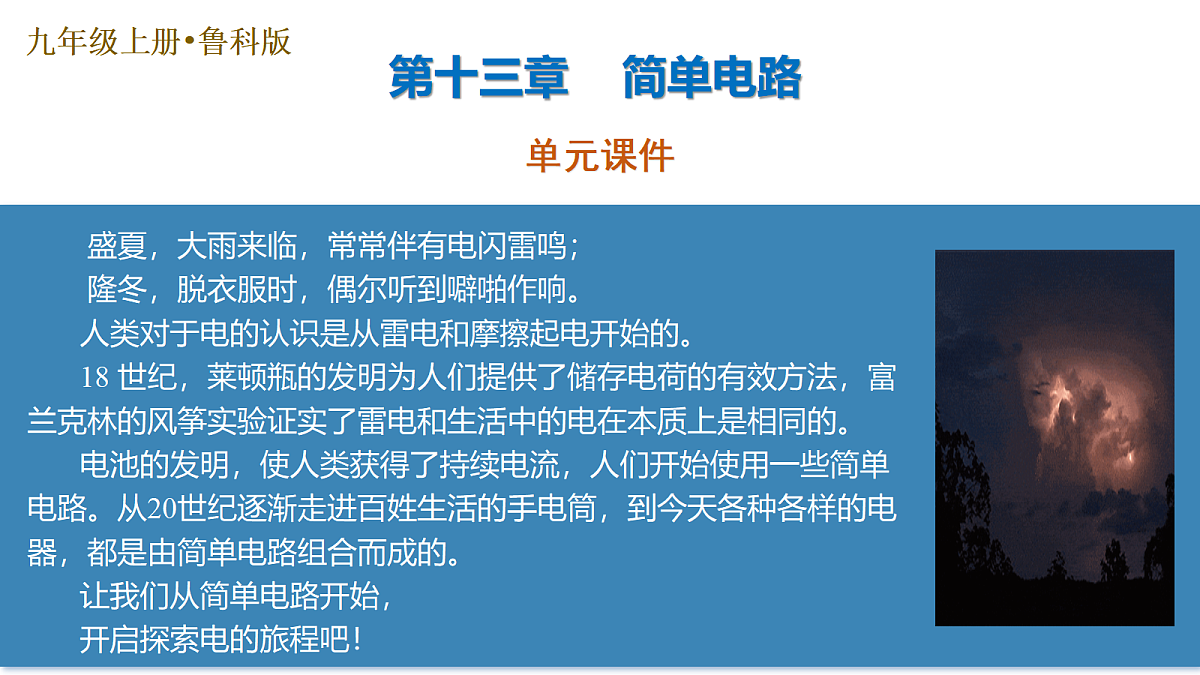 九年级上册•鲁科版

第十三章　简单电路

单元课件

盛夏，大雨来临，常常伴有电闪雷鸣；

隆冬，脱衣服时，偶尔听到噼啪作响。

人类对于电的认识是从雷电和摩擦起电开始的。

18 世纪，莱顿瓶的发明为人们提供了储存电荷的有效方法，富兰克林的风筝实验证实了雷电和生活中的电在本质上是相同的。

电池的发明，使人类获得了持续电流，人们开始使用一些简单电路。从20世纪逐渐走进百姓生活的手电筒，到今天各种各样的电器，都是由简单电路组合而成的。

让我们从简单电路开始，

开启探索电的旅程吧！